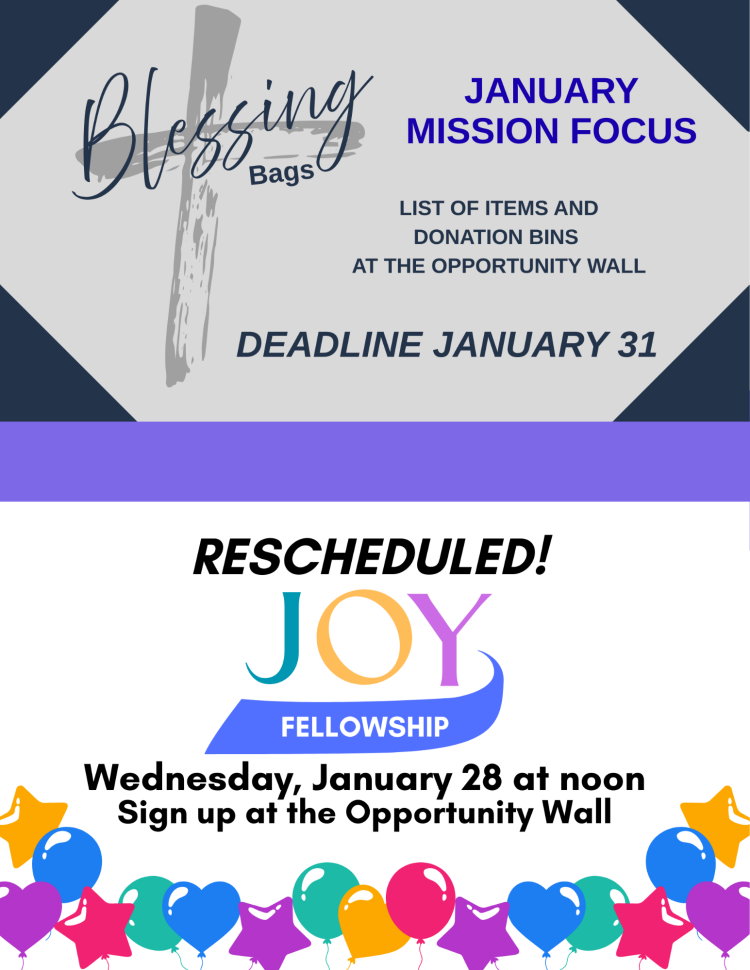 Blessing Bags

JANUARY MISSION FOCUS

LIST OF ITEMS AND DONATION BINS AT THE OPPORTUNITY WALL

DEADLINE JANUARY 31

RESCHEDULED!

JOY

FELLOWSHIP

Wednesday, January 28 at noon
Sign up at the Opportunity Wall